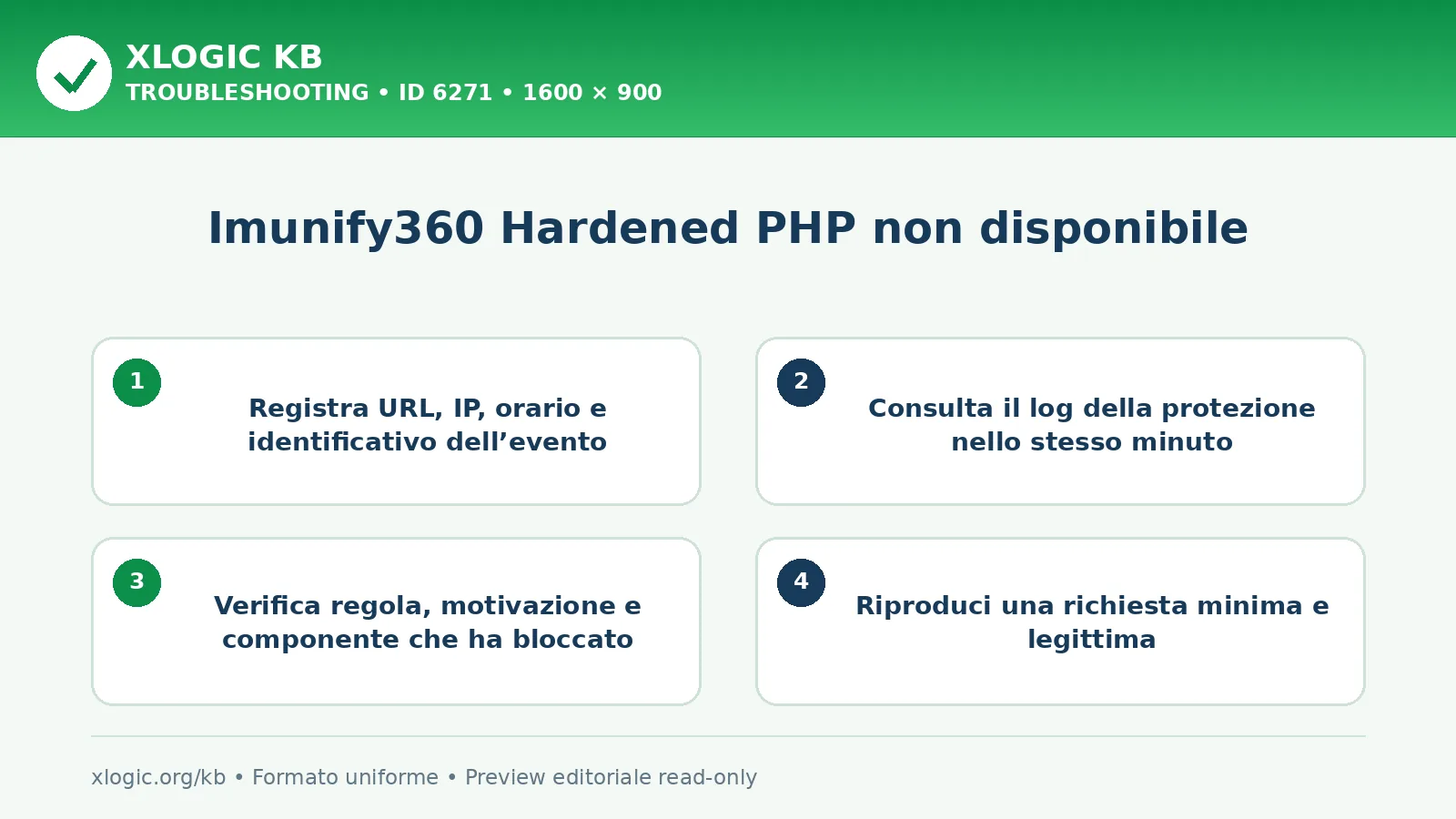 XLOGIC KB
TROUBLESHOOTING • ID 6271 • 1600 × 900

Imunify360 Hardened PHP non disponibile

1
Registra URL, IP, orario e identificativo dell’evento

2
Consulta il log della protezione nello stesso minuto

3
Verifica regola, motivazione e componente che ha bloccato

4
Riproduci una richiesta minima e legittima

xlogic.org/kb • Formato uniforme • Preview editoriale read-only